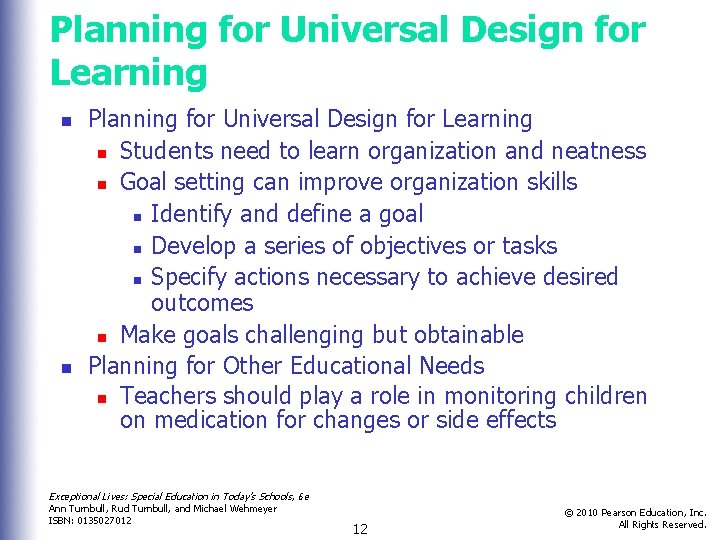 Planning for Universal Design for Learning

- Planning for Universal Design for Learning
  - Students need to learn organization and neatness
  - Goal setting can improve organization skills
    - Identify and define a goal
    - Develop a series of objectives or tasks
    - Specify actions necessary to achieve desired outcomes
  - Make goals challenging but obtainable
- Planning for Other Educational Needs
  - Teachers should play a role in monitoring children on medication for changes or side effects

Exceptional Lives: Special Education in Today's Schools, 6e
Ann Turnbull, Rud Turnbull, and Michael Wehmeyer
ISBN: 0135027012

12

© 2010 Pearson Education, Inc.
All Rights Reserved.